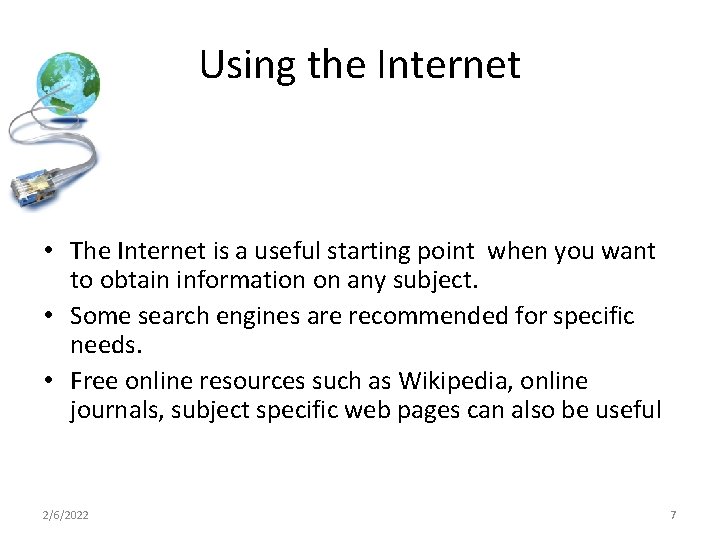 Using the Internet

• The Internet is a useful starting point when you want to obtain information on any subject.
• Some search engines are recommended for specific needs.
• Free online resources such as Wikipedia, online journals, subject specific web pages can also be useful

2/6/2022

7